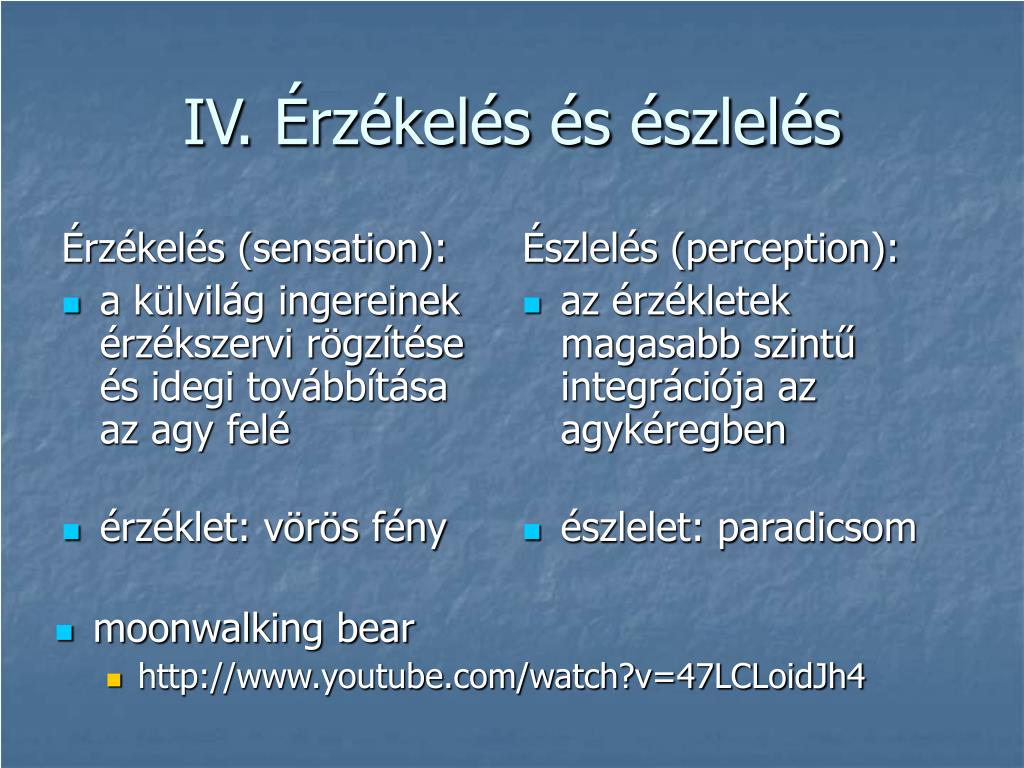 IV. Érzékelés és észlelés

Érzékelés (sensation):

- a külvilág ingereinek érzékszervi rögzítése és idegi továbbítása az agy felé

- érzéklet: vörös fény

Észlelés (perception):

- az érzékletek magasabb szintű integrációja az agykéregben

- észlelet: paradicsom

- moonwalking bear
  - http://www.youtube.com/watch?v=47LCLoidJh4